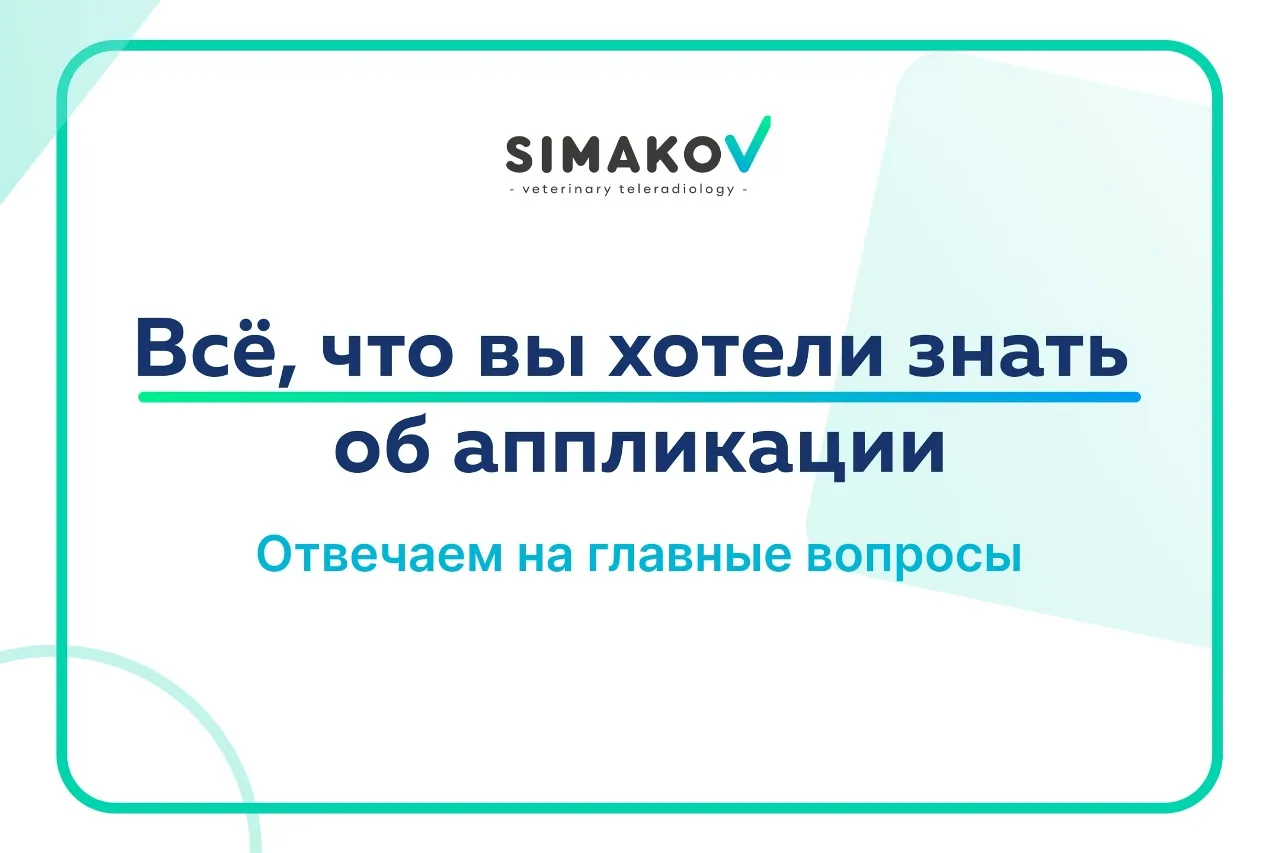 SIMAKOV
- veterinary teleradiology -

Всё, что вы хотели знать об аппликации

Отвечаем на главные вопросы